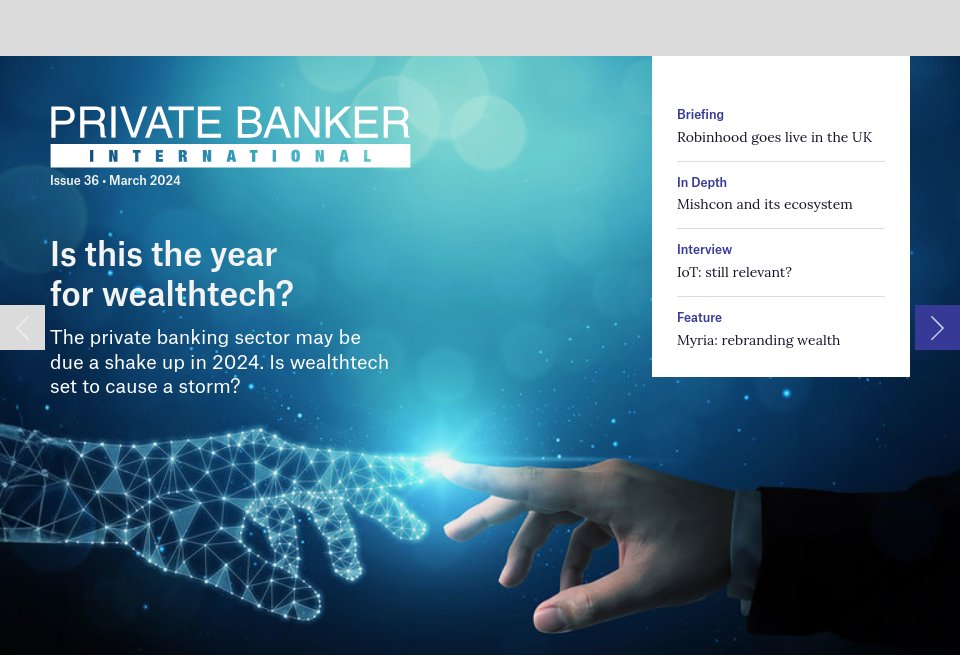 PRIVATE BANKER
INTERNATIONAL
Issue 36 • March 2024

Is this the year for wealthtech?

The private banking sector may be due a shake up in 2024. Is wealthtech set to cause a storm?

Briefing
Robinhood goes live in the UK

In Depth
Mishcon and its ecosystem

Interview
IoT: still relevant?

Feature
Myria: rebranding wealth